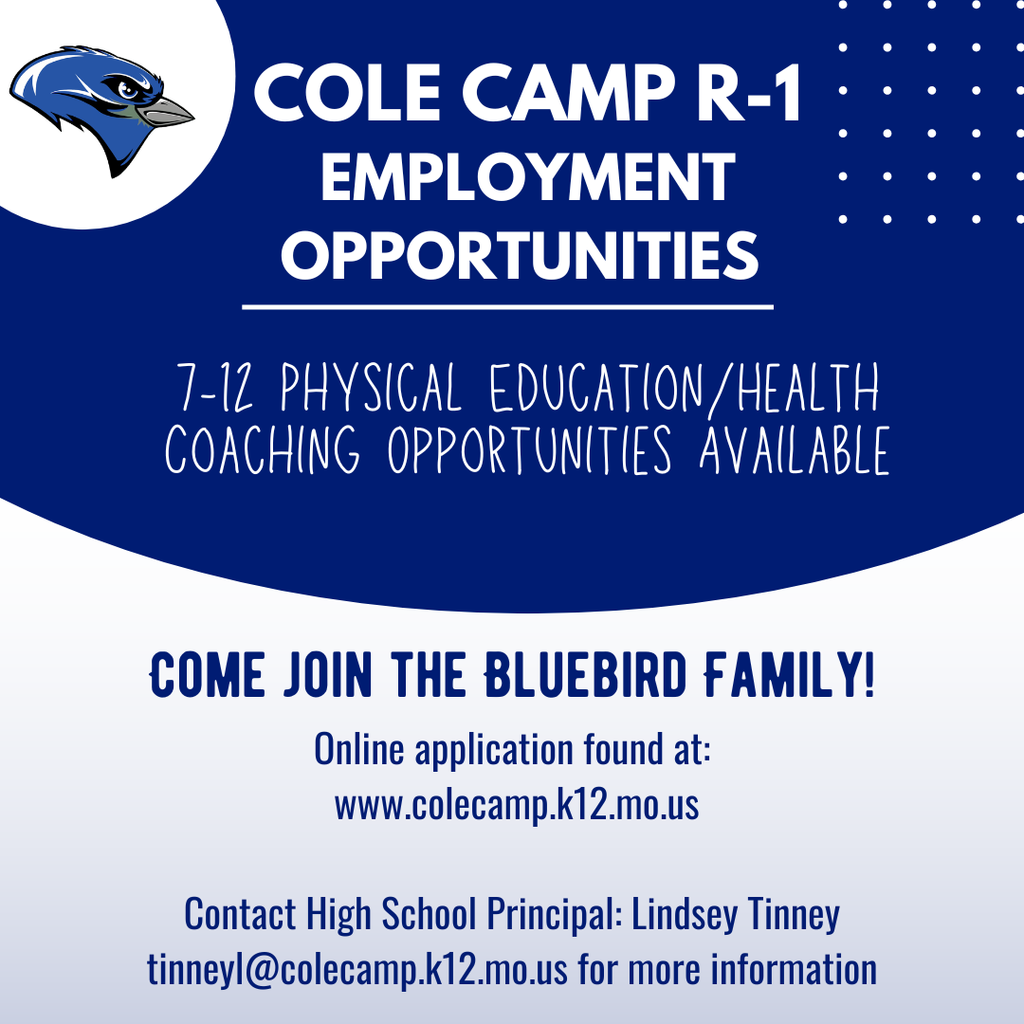 COLE CAMP R-1
EMPLOYMENT OPPORTUNITIES

7-12 PHYSICAL EDUCATION/HEALTH
COACHING OPPORTUNITIES AVAILABLE

COME JOIN THE BLUEBIRD FAMILY!

Online application found at:
www.colecamp.k12.mo.us

Contact High School Principal: Lindsey Tinney
tinneyl@colecamp.k12.mo.us for more information